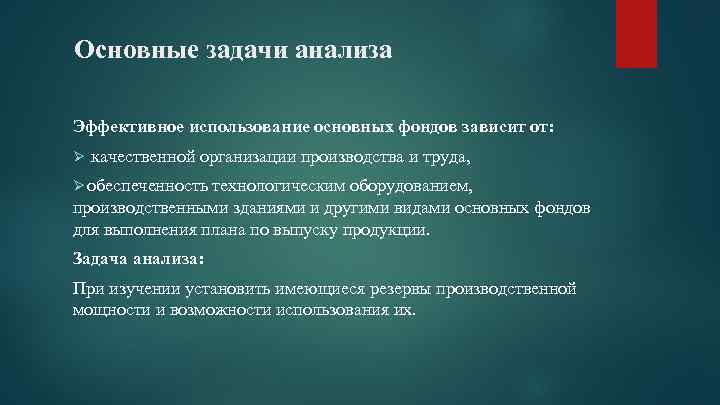 Основные задачи анализа

Эффективное использование основных фондов зависит от:

➢ качественной организации производства и труда,

➢обеспеченность технологическим оборудованием, производственными зданиями и другими видами основных фондов для выполнения плана по выпуску продукции.

Задача анализа:

При изучении установить имеющиеся резервы производственной мощности и возможности использования их.